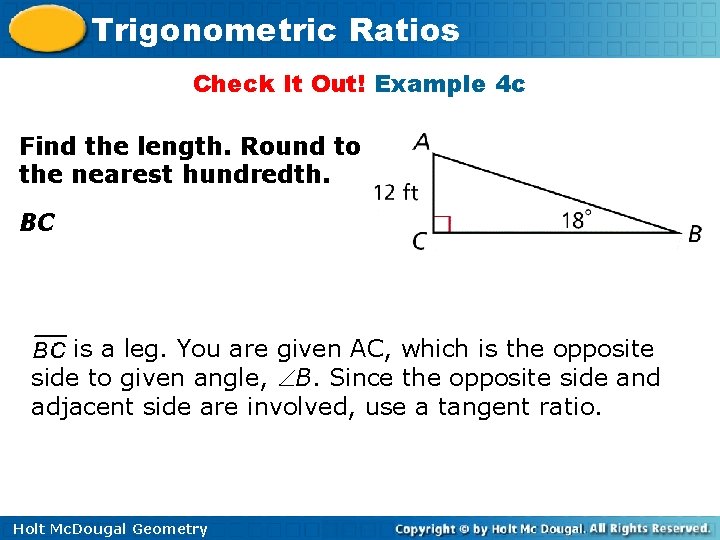 Trigonometric Ratios

Check It Out! Example 4c

Find the length. Round to the nearest hundredth.

BC

A

12 ft

18°

C

B

$\overline{BC}$ is a leg. You are given AC, which is the opposite side to given angle, $\angle B$. Since the opposite side and adjacent side are involved, use a tangent ratio.

Holt McDougal Geometry

Copyright © by Holt Mc Dougal. All Rights Reserved.